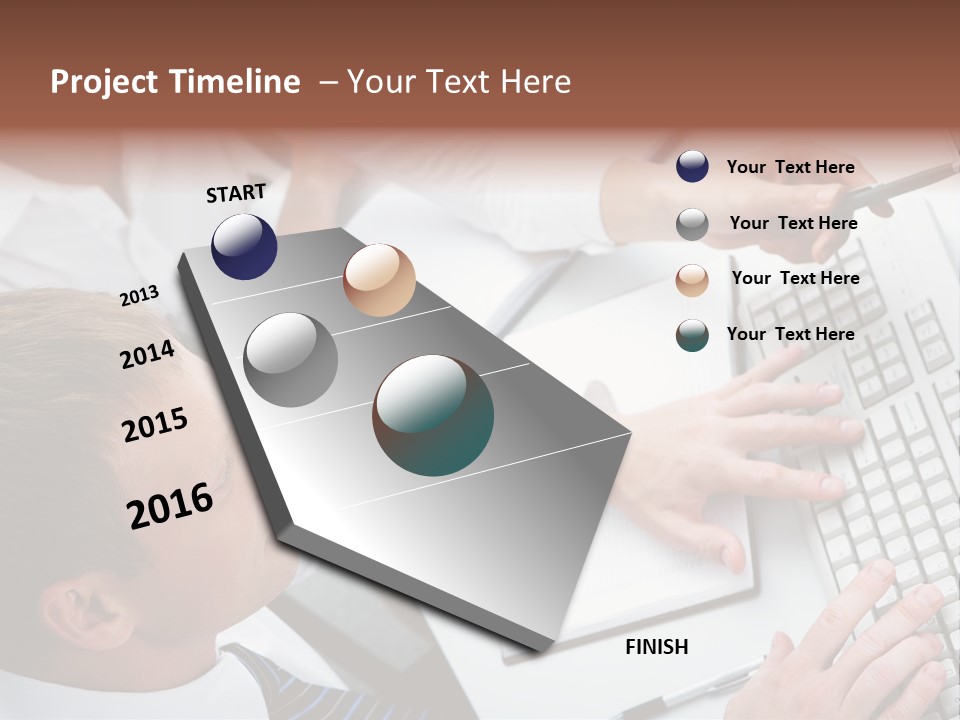 Project Timeline – Your Text Here

START

2013

2014

2015

2016

FINISH

Your Text Here

Your Text Here

Your Text Here

Your Text Here